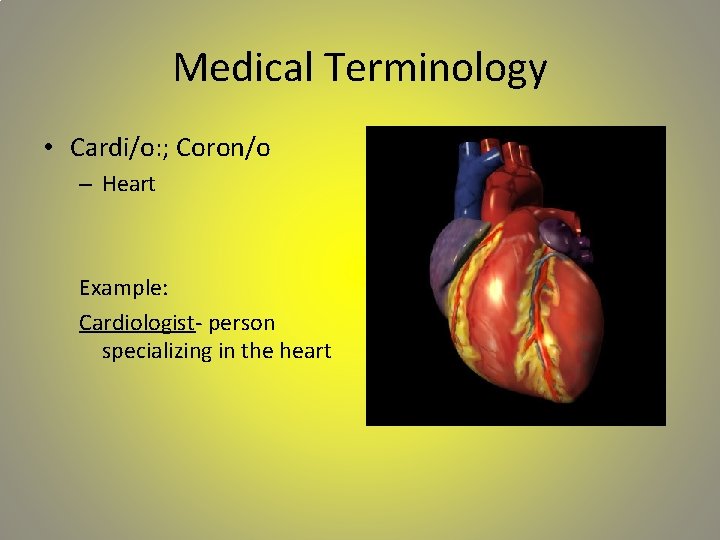 Medical Terminology

• Cardi/o:; Coron/o
– Heart

Example:

Cardiologist- person specializing in the heart